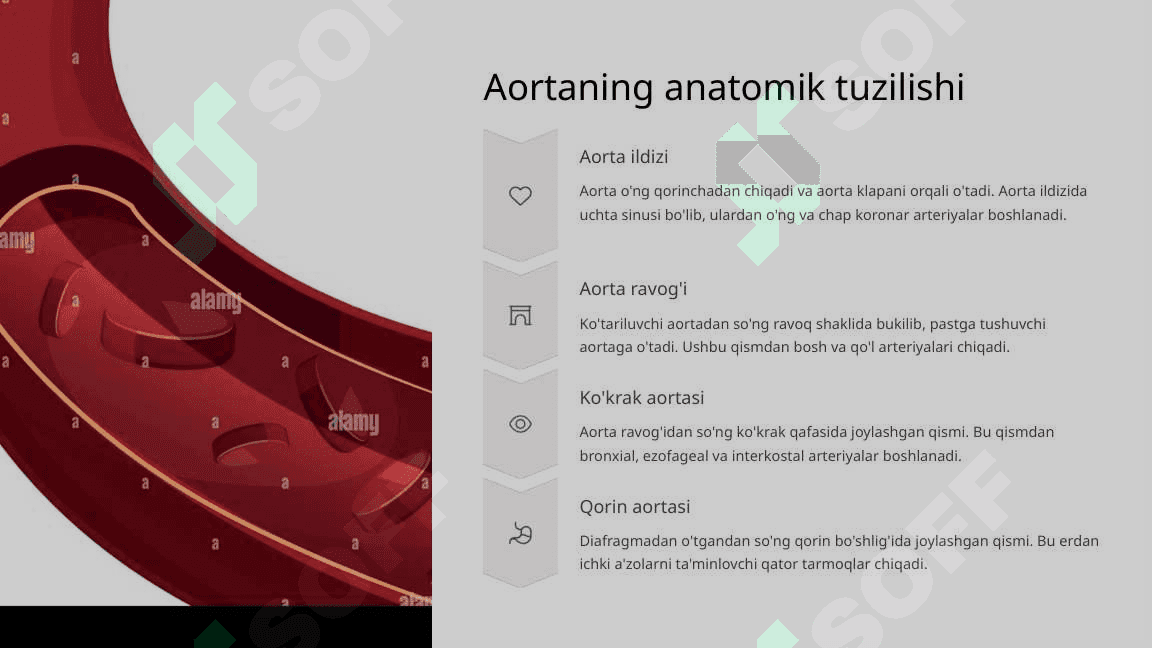 Aortaning anatomik tuzilishi

Aorta ildizi

Aorta o'ng qorinchadan chiqadi va aorta klapani orqali o'tadi. Aorta ildizida uchta sinusi bo'lib, ulardan o'ng va chap koronar arteriyalar boshlanadi.

Aorta ravog'i

Ko'tariluvchi aortadan so'ng ravoq shaklida bukilib, pastga tushuvchi aortaga o'tadi. Ushbu qismdan bosh va qo'l arteriyalari chiqadi.

Ko'krak aortasi

Aorta ravog'idan so'ng ko'krak qafasida joylashgan qismi. Bu qismdan bronxial, ezofageal va interkostal arteriyalar boshlanadi.

Qorin aortasi

Diafragmadan o'tgandan so'ng qorin bo'shlig'ida joylashgan qismi. Bu erdan ichki a'zolarni ta'minlovchi qator tarmoqlar chiqadi.

alamy alamy alamy

SOFF SOFF SOFF SOFF